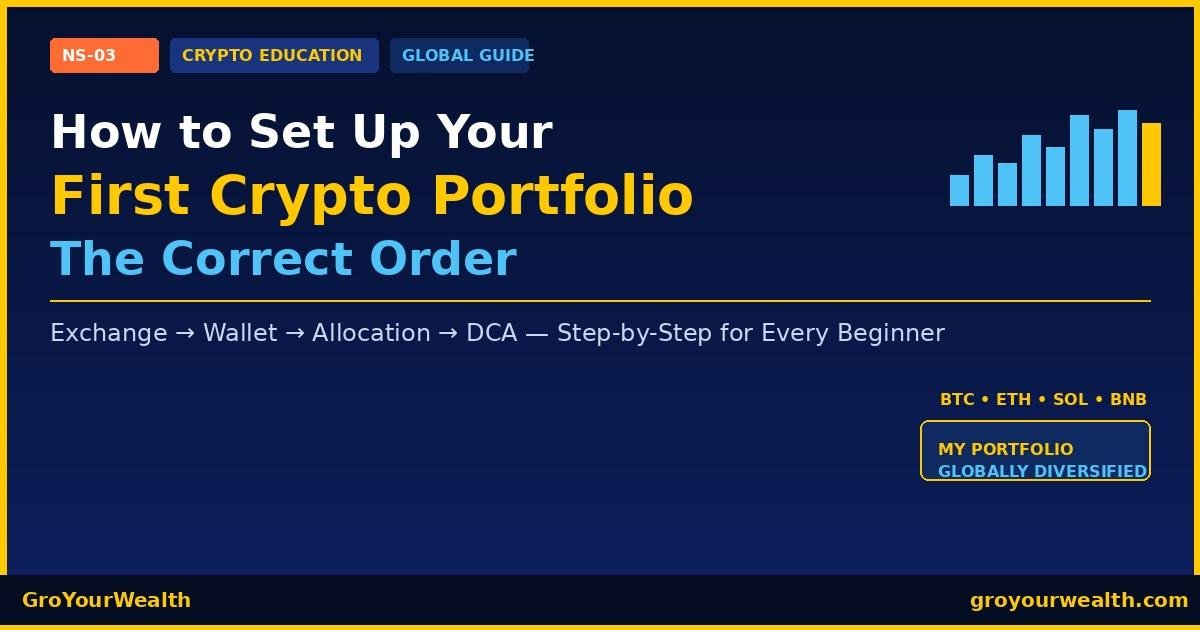 NS-03
CRYPTO EDUCATION
GLOBAL GUIDE

How to Set Up Your
First Crypto Portfolio
The Correct Order

Exchange → Wallet → Allocation → DCA — Step-by-Step for Every Beginner

BTC • ETH • SOL • BNB

MY PORTFOLIO
GLOBALLY DIVERSIFIED

GroYourWealth
groyourwealth.com